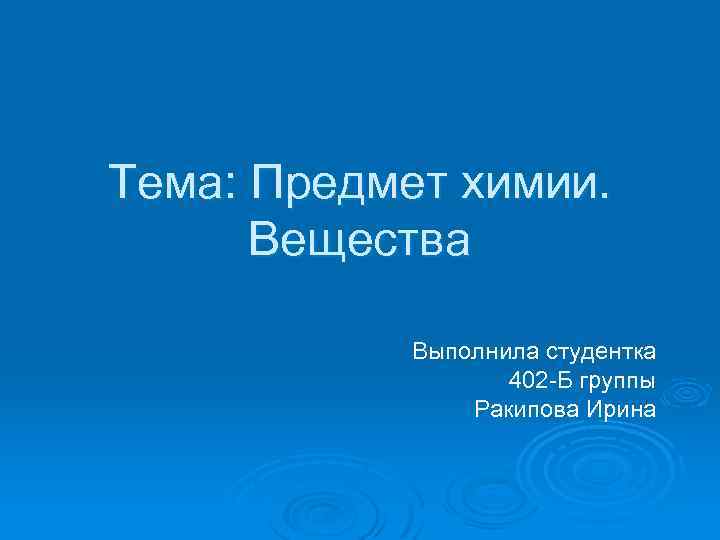 Тема: Предмет химии. Вещества

Выполнила студентка
402-Б группы
Ракипова Ирина